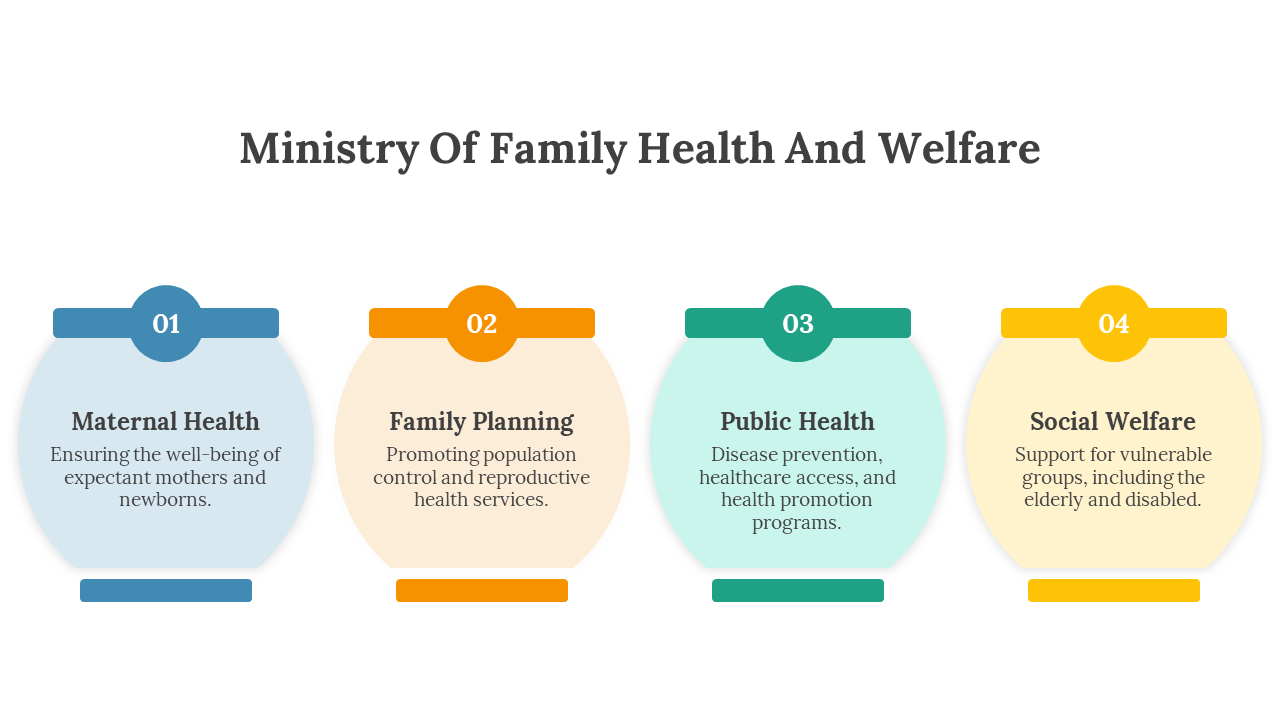 Ministry Of Family Health And Welfare

01

Maternal Health

Ensuring the well-being of expectant mothers and newborns.

02

Family Planning

Promoting population control and reproductive health services.

03

Public Health

Disease prevention, healthcare access, and health promotion programs.

04

Social Welfare

Support for vulnerable groups, including the elderly and disabled.